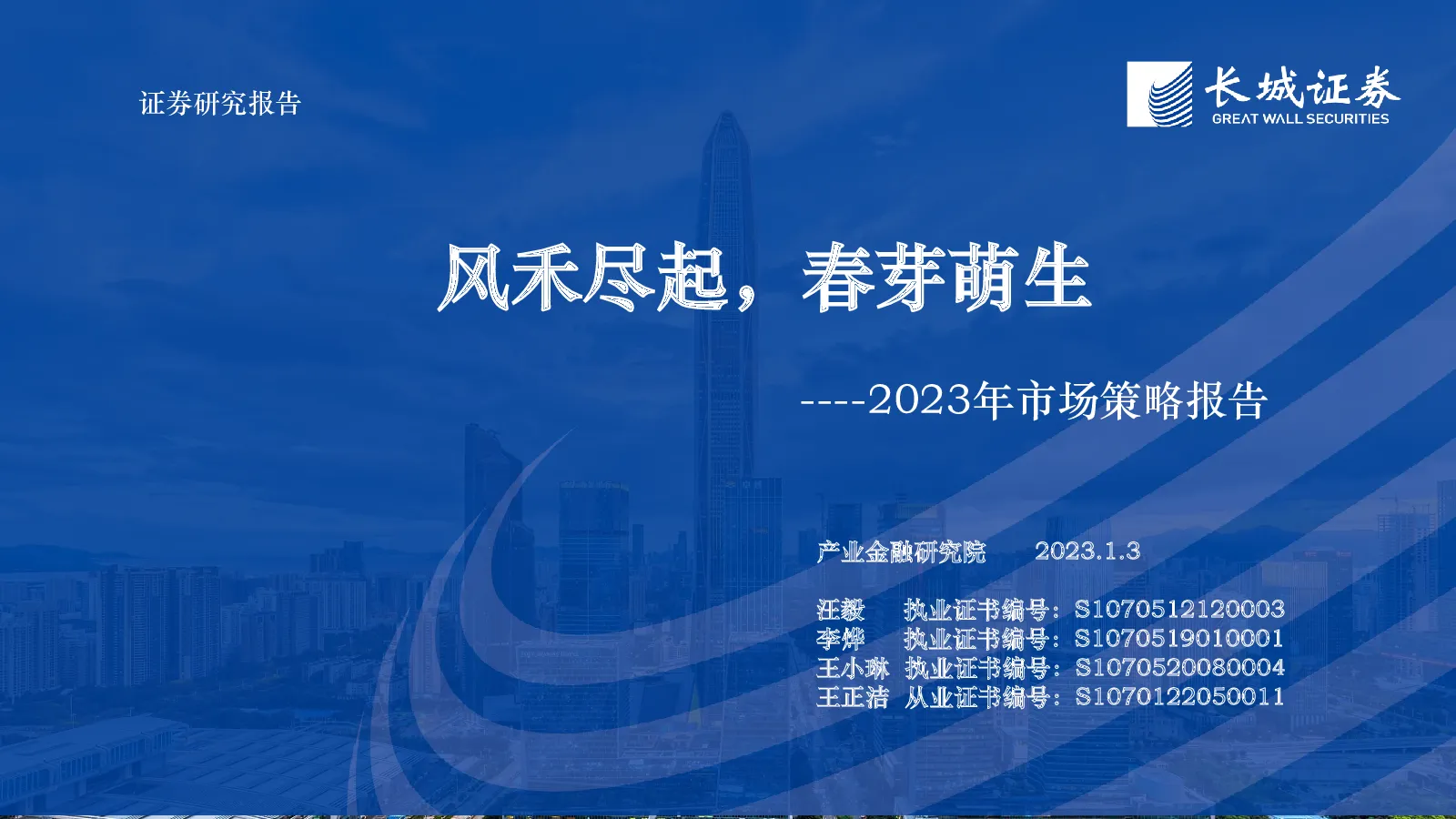 证券研究报告

长城证券
GREAT WALL SECURITIES

风禾尽起，春芽萌生

----2023年市场策略报告

产业金融研究院 2023.1.3

汪毅 执业证书编号：S1070512120003
李烨 执业证书编号：S1070519010001
王小琳 执业证书编号：S1070520080004
王正洁 从业证书编号：S1070122050011